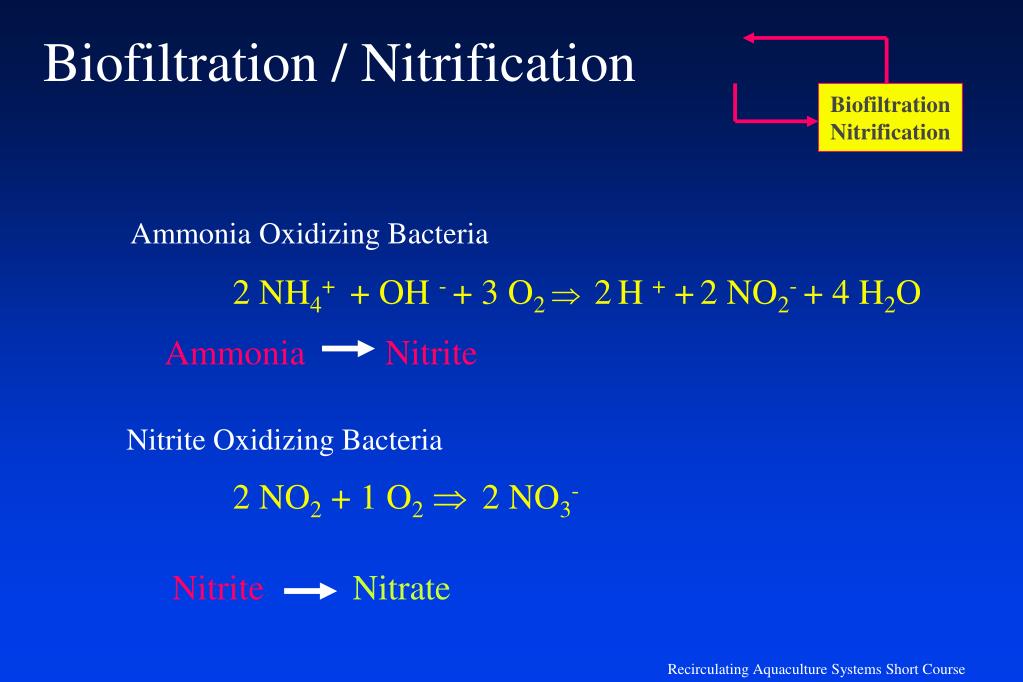 Biofiltration / Nitrification

Biofiltration
Nitrification

Ammonia Oxidizing Bacteria

$2\ NH_4^+ + OH^- + 3\ O_2 \Rightarrow 2\ H^+ + 2\ NO_2^- + 4\ H_2O$

Ammonia → Nitrite

Nitrite Oxidizing Bacteria

$2\ NO_2 + 1\ O_2 \Rightarrow 2\ NO_3^-$

Nitrite → Nitrate

Recirculating Aquaculture Systems Short Course